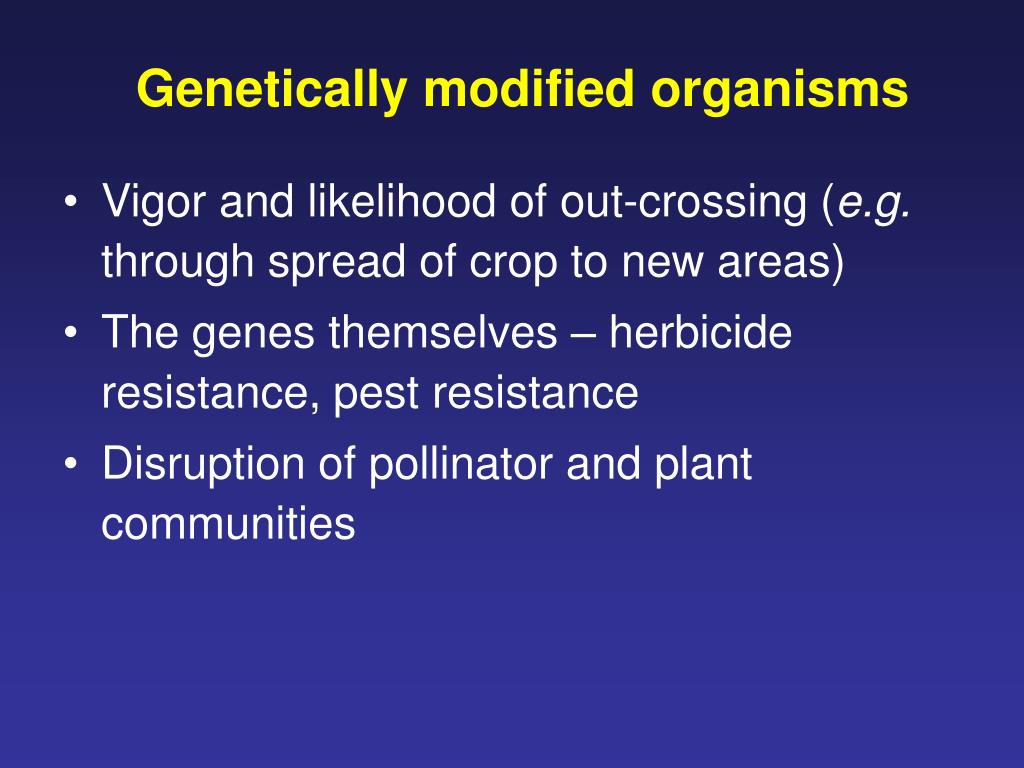 Genetically modified organisms

• Vigor and likelihood of out-crossing (e.g. through spread of crop to new areas)
• The genes themselves – herbicide resistance, pest resistance
• Disruption of pollinator and plant communities